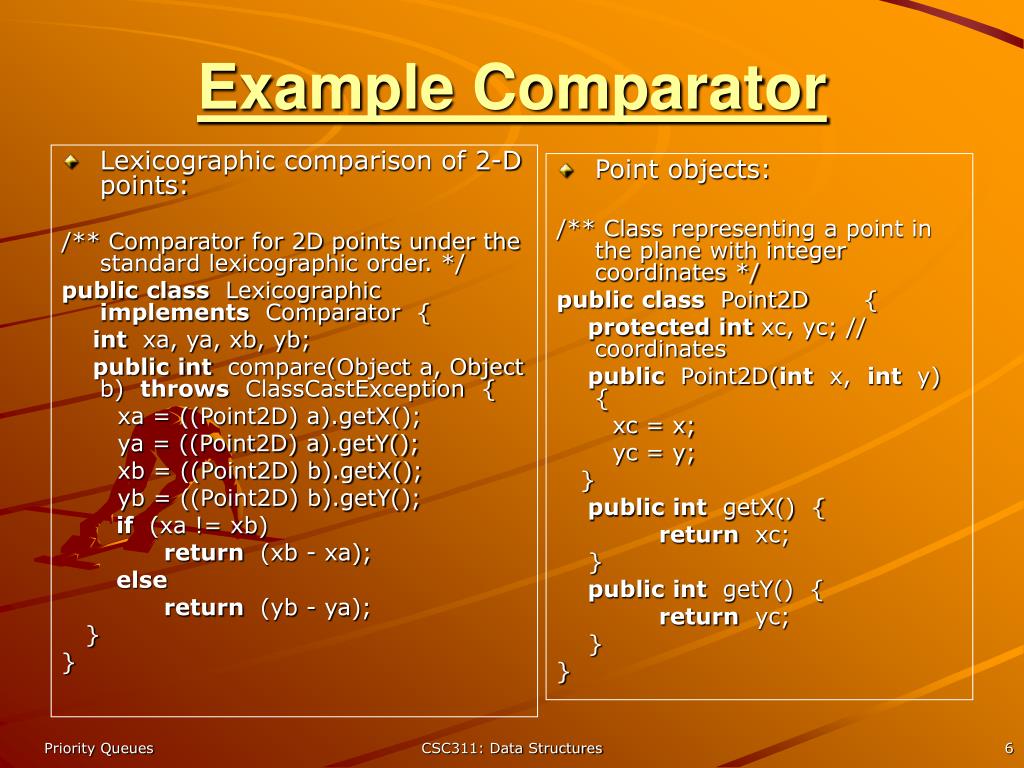 Example Comparator

Lexicographic comparison of 2-D points:

/** Comparator for 2D points under the standard lexicographic order. */
public class Lexicographic implements Comparator {
int xa, ya, xb, yb;
public int compare(Object a, Object b) throws ClassCastException {
xa = ((Point2D) a).getX();
ya = ((Point2D) a).getY();
xb = ((Point2D) b).getX();
yb = ((Point2D) b).getY();
if (xa != xb)
return (xb - xa);
else
return (yb - ya);
}
}

Point objects:

/** Class representing a point in the plane with integer coordinates */
public class Point2D {
protected int xc, yc; // coordinates
public Point2D(int x, int y) {
xc = x;
yc = y;
}
public int getX() {
return xc;
}
public int getY() {
return yc;
}
}

Priority Queues

CSC311: Data Structures

6